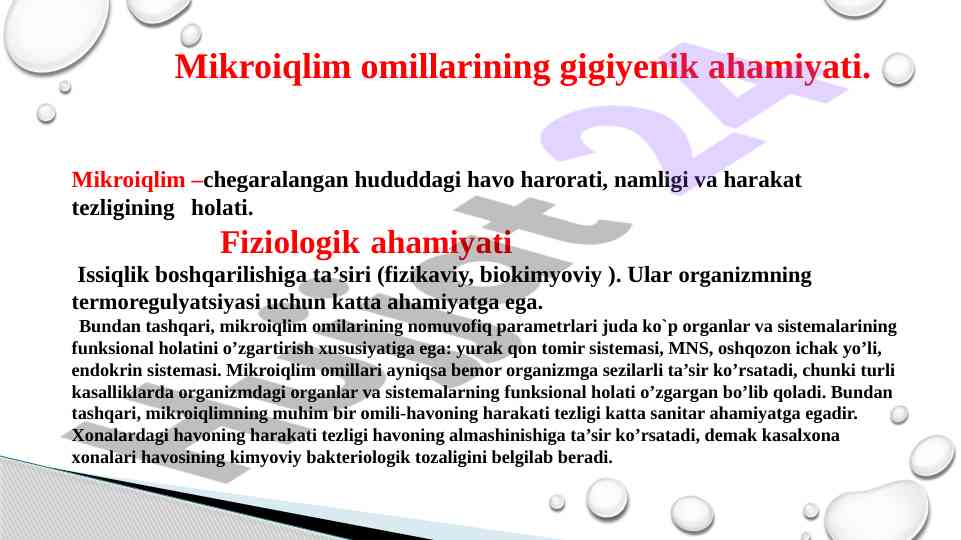 Mikroiqlim omillarining gigiyenik ahamiyati.

Mikroiqlim –chegaralangan hududdagi havo harorati, namligi va harakat tezligining holati.

Fiziologik ahamiyati

Issiqlik boshqarilishiga ta’siri (fizikaviy, biokimyoviy ). Ular organizmning termoregulyatsiyasi uchun katta ahamiyatga ega.

Bundan tashqari, mikroiqlim omilarining nomuvofiq parametrlari juda ko`p organlar va sistemalarining funksional holatini o’zgartirish xususiyatiga ega: yurak qon tomir sistemasi, MNS, oshqozon ichak yo’li, endokrin sistemasi. Mikroiqlim omillari ayniqsa bemor organizmga sezilarli ta’sir ko’rsatadi, chunki turli kasalliklarda organizmdagi organlar va sistemalarning funksional holati o’zgargan bo’lib qoladi. Bundan tashqari, mikroiqlimning muhim bir omili-havoning harakati tezligi katta sanitar ahamiyatga egadir. Xonalardagi havoning harakati tezligi havoning almashinishiga ta’sir ko’rsatadi, demak kasalxona xonalari havosining kimyoviy bakteriologik tozaligini belgilab beradi.

Hujjat 24